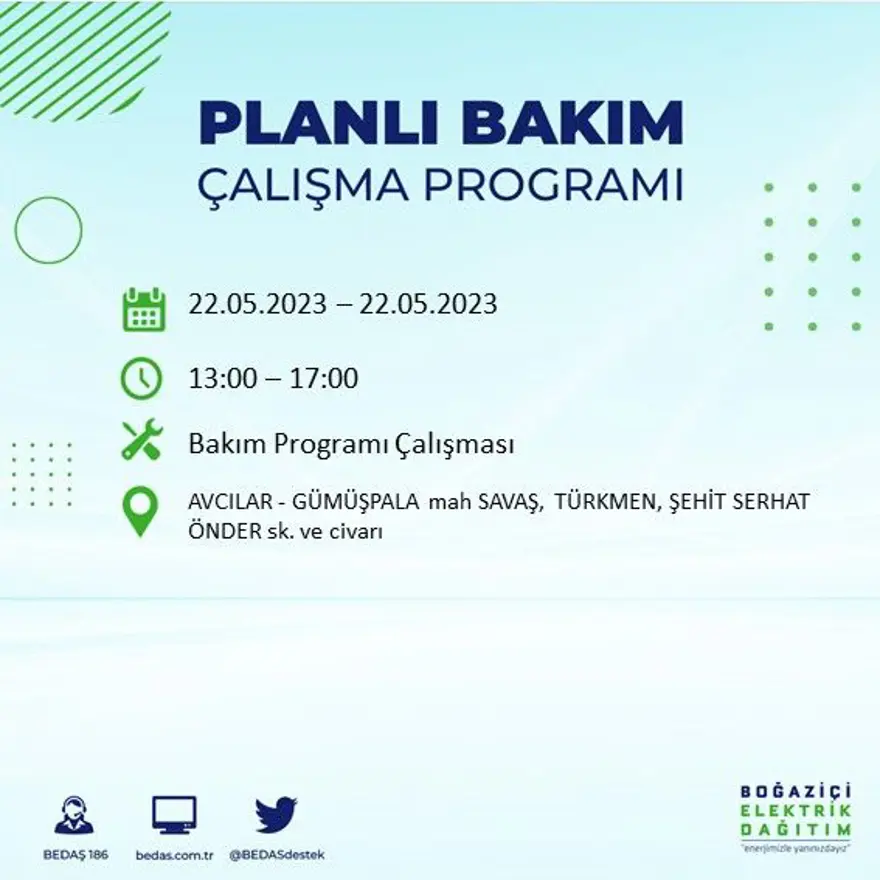 PLANLI BAKIM
ÇALIŞMA PROGRAMI

22.05.2023 – 22.05.2023

13:00 – 17:00

Bakım Programı Çalışması

AVCILAR - GÜMÜŞPALA mah SAVAŞ, TÜRKMEN, ŞEHİT SERHAT ÖNDER sk. ve civarı

BEDAŞ 186
bedas.com.tr
@BEDASdestek

BOĞAZİÇİ
ELEKTRİK
DAĞITIM
"enerjimizle yanınızdayız"